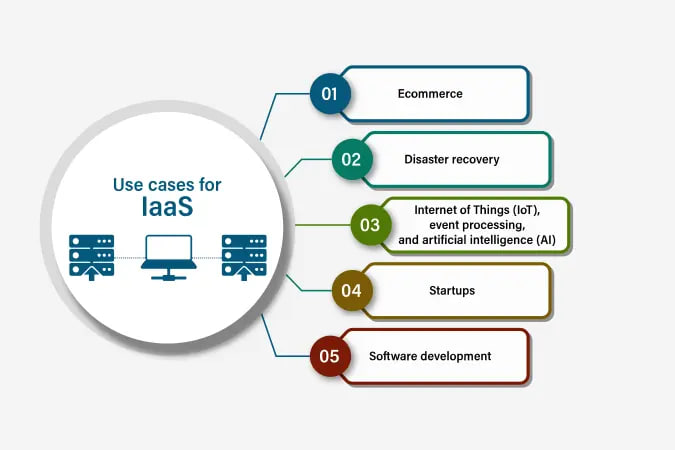 Use cases for
IaaS

01 Ecommerce

02 Disaster recovery

03 Internet of Things (IoT), event processing, and artificial intelligence (AI)

04 Startups

05 Software development